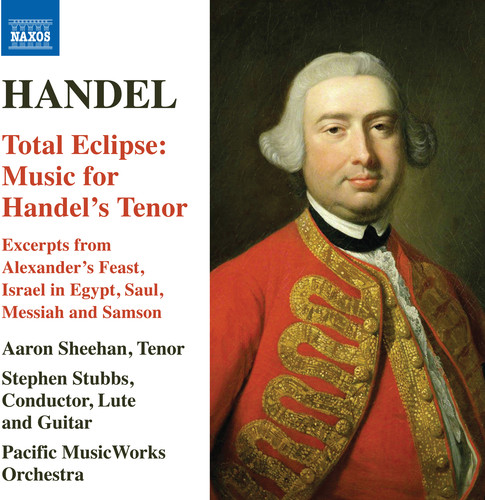 NAXOS

HANDEL

Total Eclipse: Music for Handel's Tenor

Excerpts from Alexander's Feast, Israel in Egypt, Saul, Messiah and Samson

Aaron Sheehan, Tenor

Stephen Stubbs, Conductor, Lute and Guitar

Pacific MusicWorks Orchestra